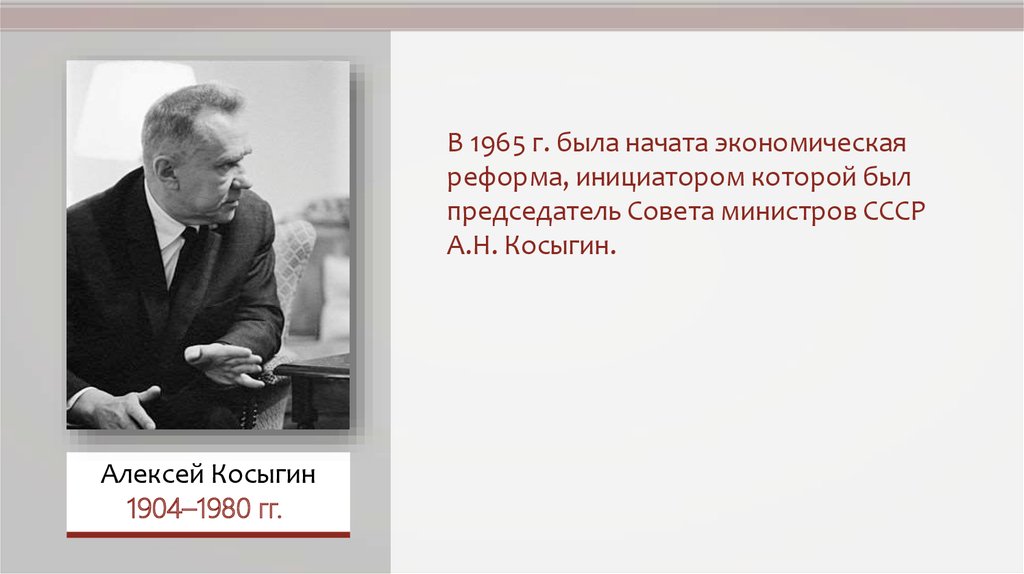 Алексей Косыгин
1904–1980 гг.

В 1965 г. была начата экономическая реформа, инициатором которой был председатель Совета министров СССР А.Н. Косыгин.